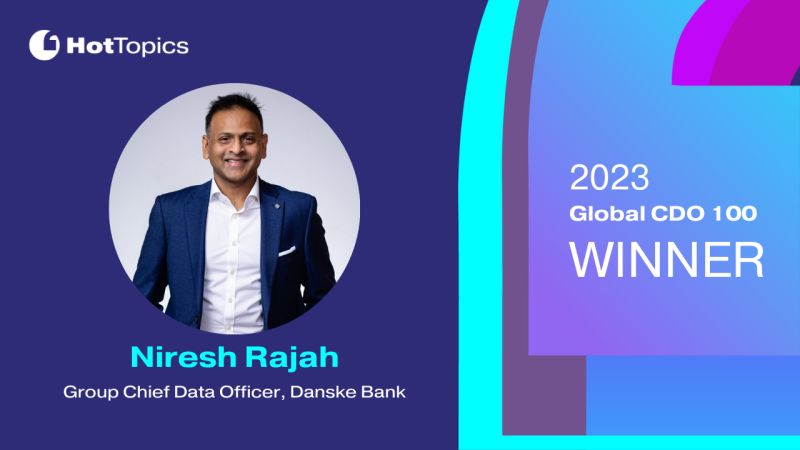 HotTopics

Niresh Rajah
Group Chief Data Officer, Danske Bank

2023
Global CDO 100
WINNER